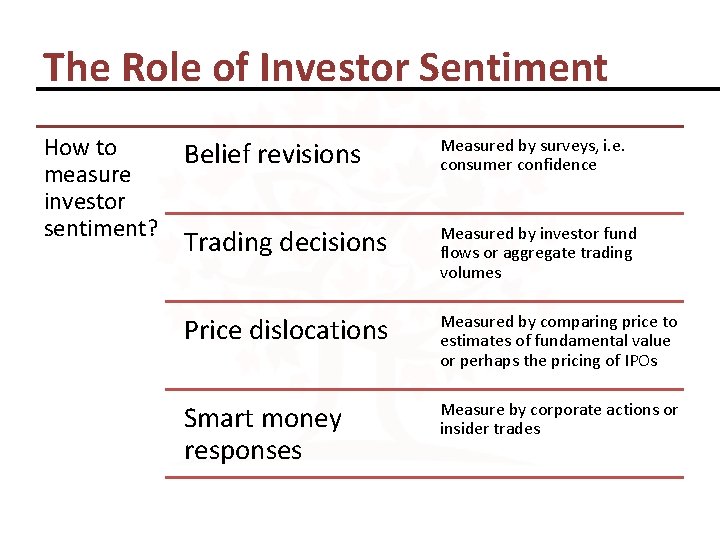 The Role of Investor Sentiment

| How to measure investor sentiment? | Belief revisions | Measured by surveys, i.e. consumer confidence |
|---|---|---|
| | Trading decisions | Measured by investor fund flows or aggregate trading volumes |
| | Price dislocations | Measured by comparing price to estimates of fundamental value or perhaps the pricing of IPOs |
| | Smart money responses | Measure by corporate actions or insider trades |